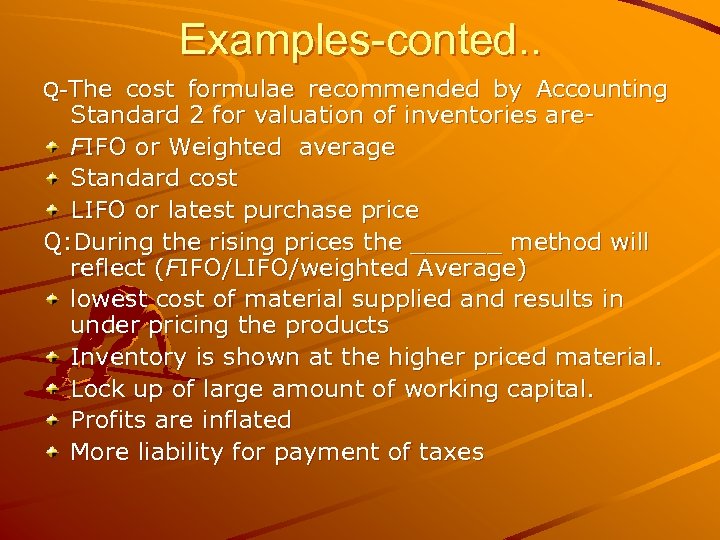 Examples-conted..

Q-The cost formulae recommended by Accounting Standard 2 for valuation of inventories are-

FIFO or Weighted average

Standard cost

LIFO or latest purchase price

Q:During the rising prices the ______ method will reflect (FIFO/LIFO/weighted Average)

lowest cost of material supplied and results in under pricing the products

Inventory is shown at the higher priced material.

Lock up of large amount of working capital.

Profits are inflated

More liability for payment of taxes